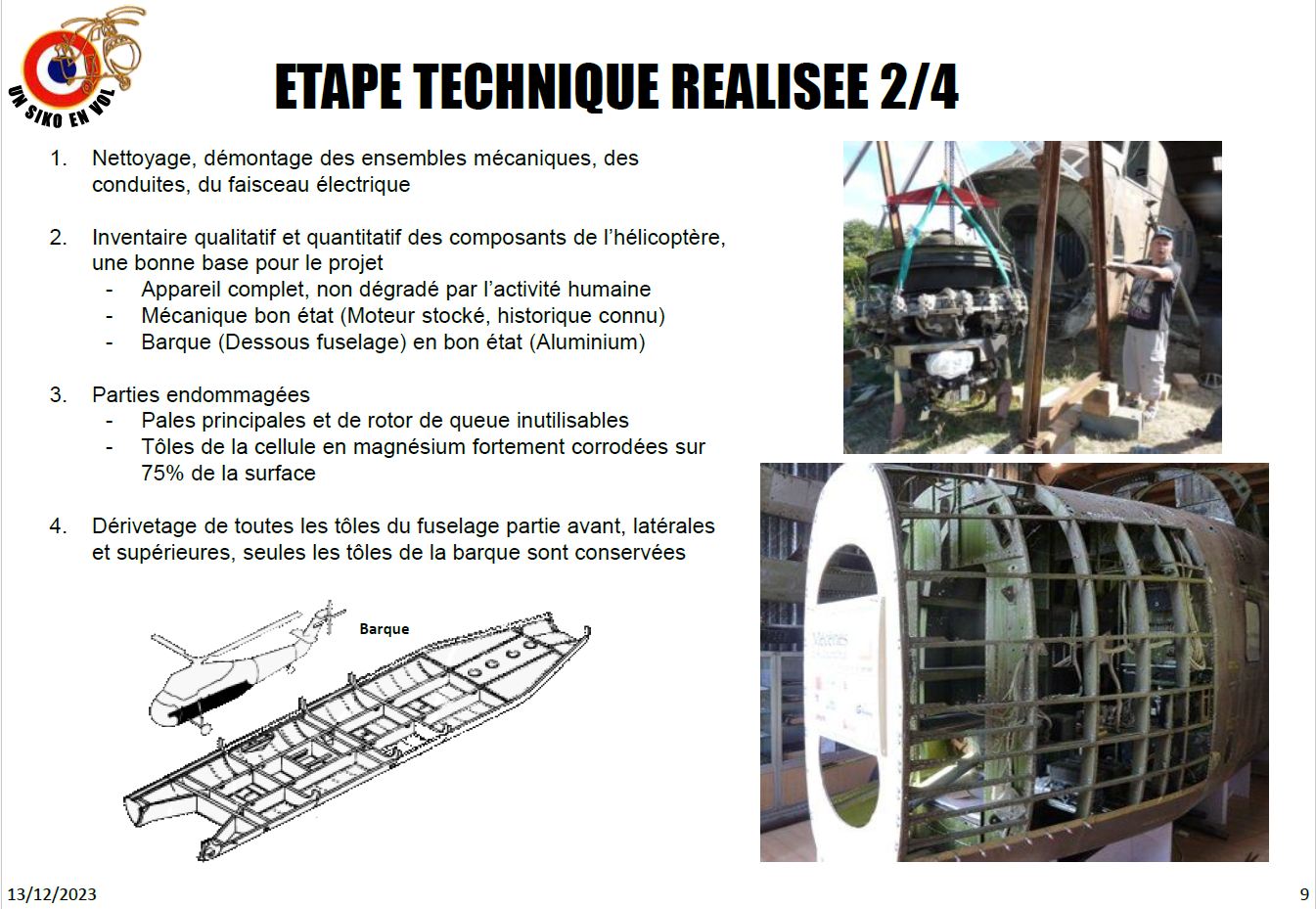 UN SIKO EN VOL

ETAPE TECHNIQUE REALISEE 2/4

1. Nettoyage, démontage des ensembles mécaniques, des conduites, du faisceau électrique

2. Inventaire qualitatif et quantitatif des composants de l'hélicoptère, une bonne base pour le projet
- Appareil complet, non dégradé par l'activité humaine
- Mécanique bon état (Moteur stocké, historique connu)
- Barque (Dessous fuselage) en bon état (Aluminium)

3. Parties endommagées
- Pales principales et de rotor de queue inutilisables
- Tôles de la cellule en magnésium fortement corrodées sur 75% de la surface

4. Dérivetage de toutes les tôles du fuselage partie avant, latérales et supérieures, seules les tôles de la barque sont conservées

Barque

13/12/2023

9